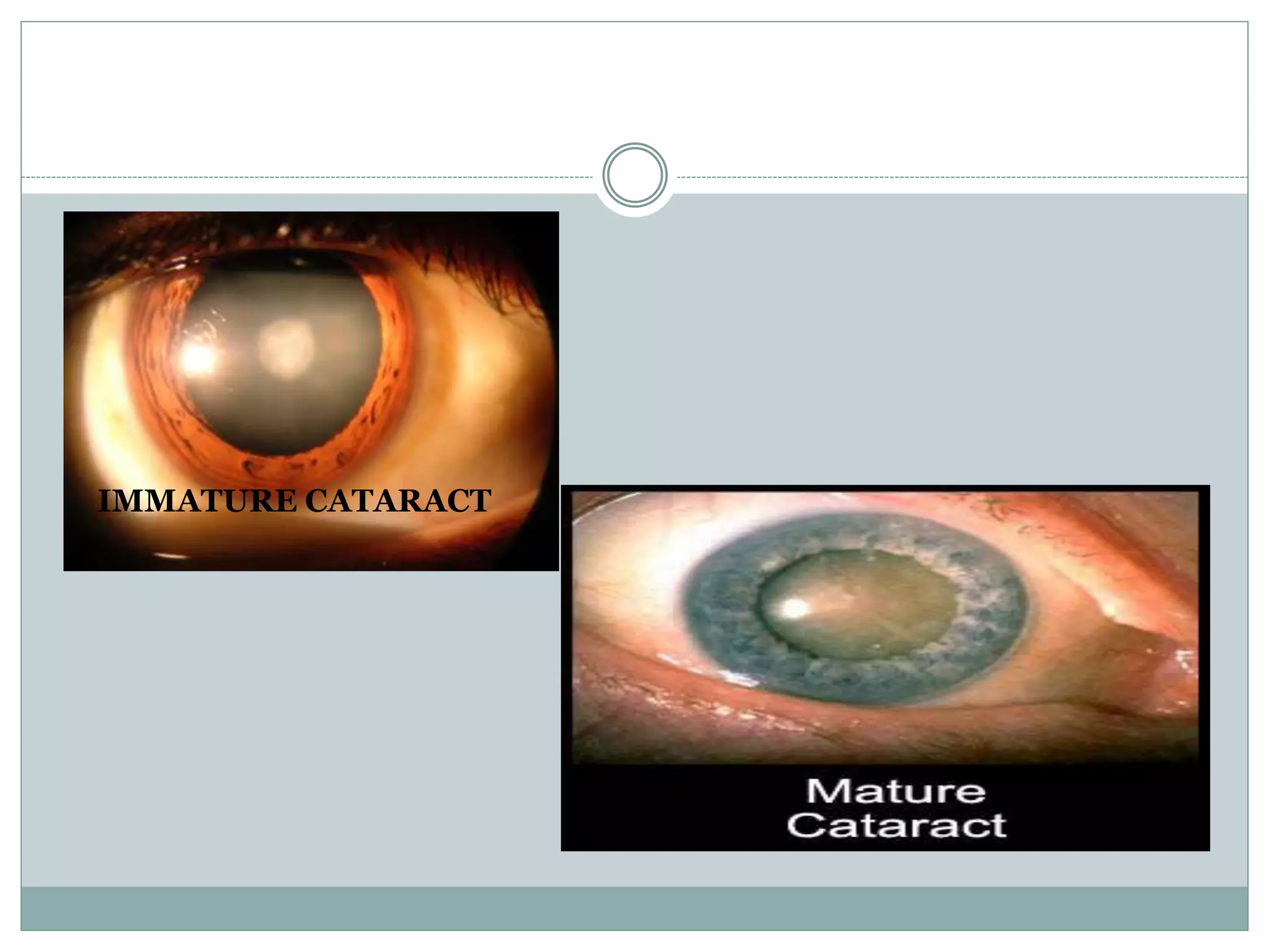 IMMATURE CATARACT

Mature Cataract